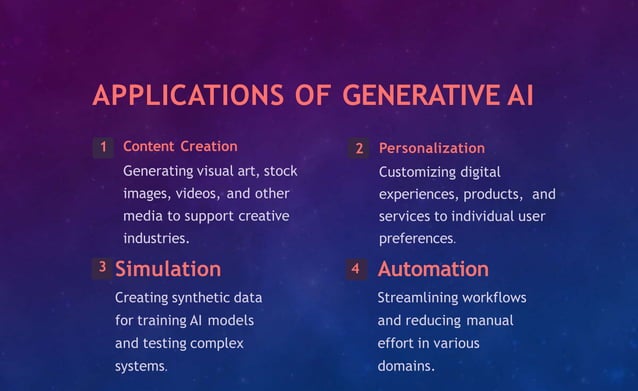 APPLICATIONS OF GENERATIVE AI

1 Content Creation

Generating visual art, stock images, videos, and other media to support creative industries.

2 Personalization

Customizing digital experiences, products, and services to individual user preferences.

3 Simulation

Creating synthetic data for training AI models and testing complex systems.

4 Automation

Streamlining workflows and reducing manual effort in various domains.